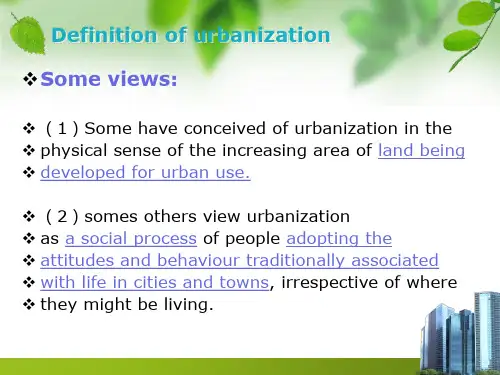 Definition of urbanization

❖ Some views:

❖ ( 1 ) Some have conceived of urbanization in the
❖ physical sense of the increasing area of land being
❖ developed for urban use.

❖ ( 2 ) somes others view urbanization
❖ as a social process of people adopting the
❖ attitudes and behaviour traditionally associated
❖ with life in cities and towns, irrespective of where
❖ they might be living.